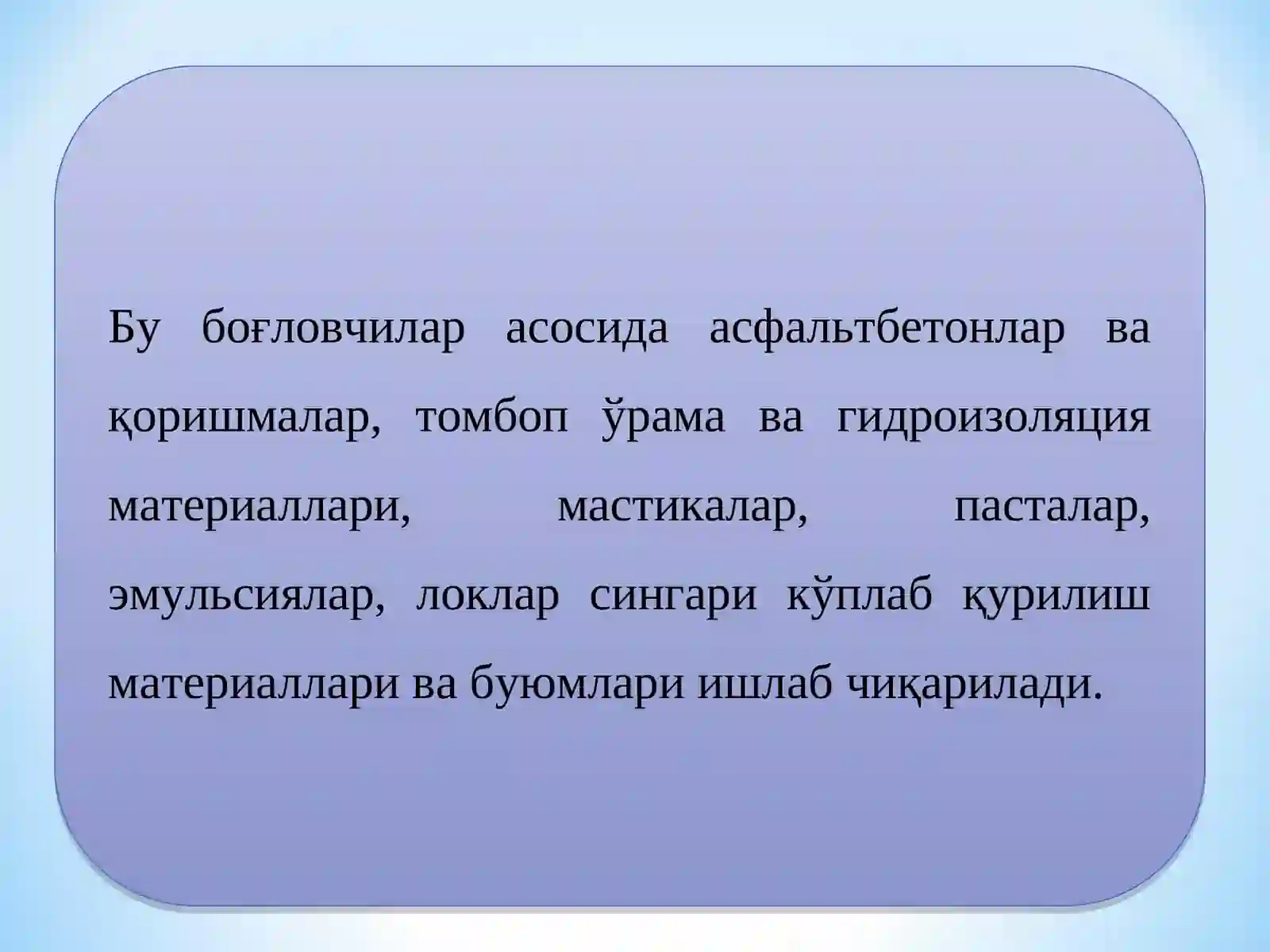 Бу боғловчилар асосида асфальтбетонлар ва қоришмалар, томбоп ўрама ва гидроизоляция материаллари, мастикалар, пасталар, эмульсиялар, локлар сингари кўплаб қурилиш материаллари ва буюмлари ишлаб чиқарилади.